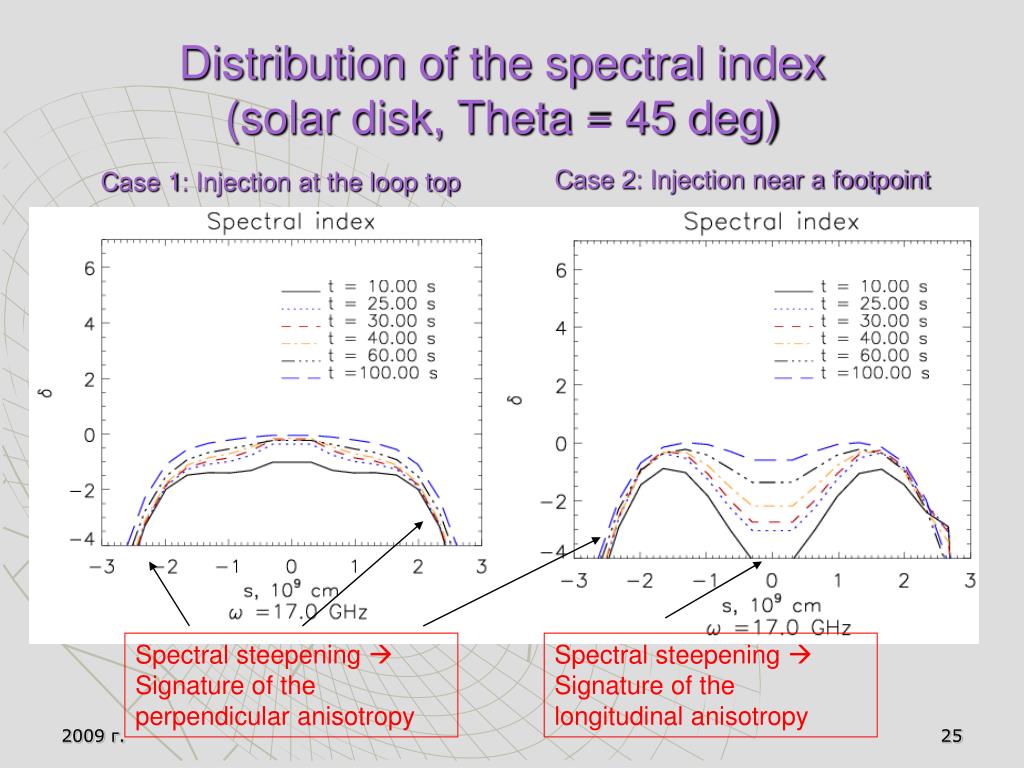 Distribution of the spectral index (solar disk, Theta = 45 deg)

Case 1: Injection at the loop top

Spectral index

6
4
2
0
−2
−4
$\delta$

t = 10.00 s
t = 25.00 s
t = 30.00 s
t = 40.00 s
t = 60.00 s
t =100.00 s

−3 −2 −1 0 1 2 3
s, $10^9$ cm
$\omega$ =17.0 GHz

Case 2: Injection near a footpoint

Spectral index

6
4
2
0
−2
−4
$\delta$

t = 10.00 s
t = 25.00 s
t = 30.00 s
t = 40.00 s
t = 60.00 s
t =100.00 s

−3 −2 −1 0 1 2 3
s, $10^9$ cm
$\omega$ =17.0 GHz

Spectral steepening → Signature of the perpendicular anisotropy

Spectral steepening → Signature of the longitudinal anisotropy

2009 г.

25